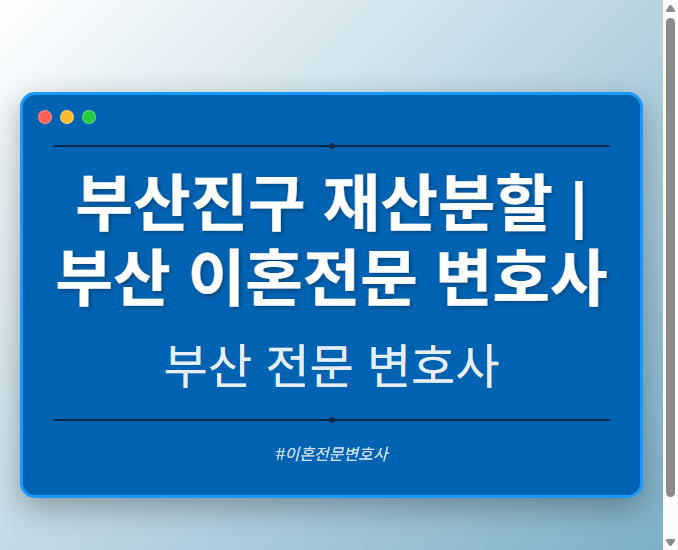 부산진구 재산분할 | 부산 이혼전문 변호사

부산 전문 변호사

#이혼전문변호사